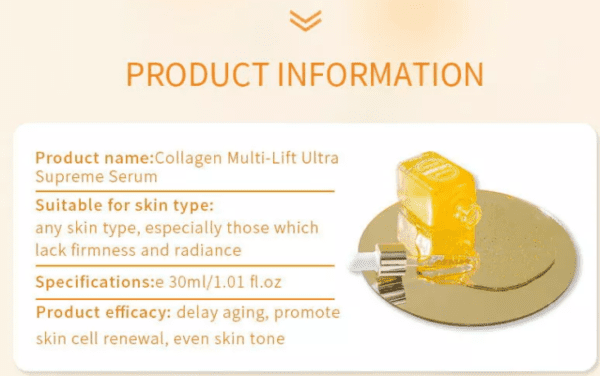 PRODUCT INFORMATION

Product name:Collagen Multi-Lift Ultra Supreme Serum

Suitable for skin type:
any skin type, especially those which lack firmness and radiance

Specifications:e 30ml/1.01 fl.oz

Product efficacy: delay aging, promote skin cell renewal, even skin tone